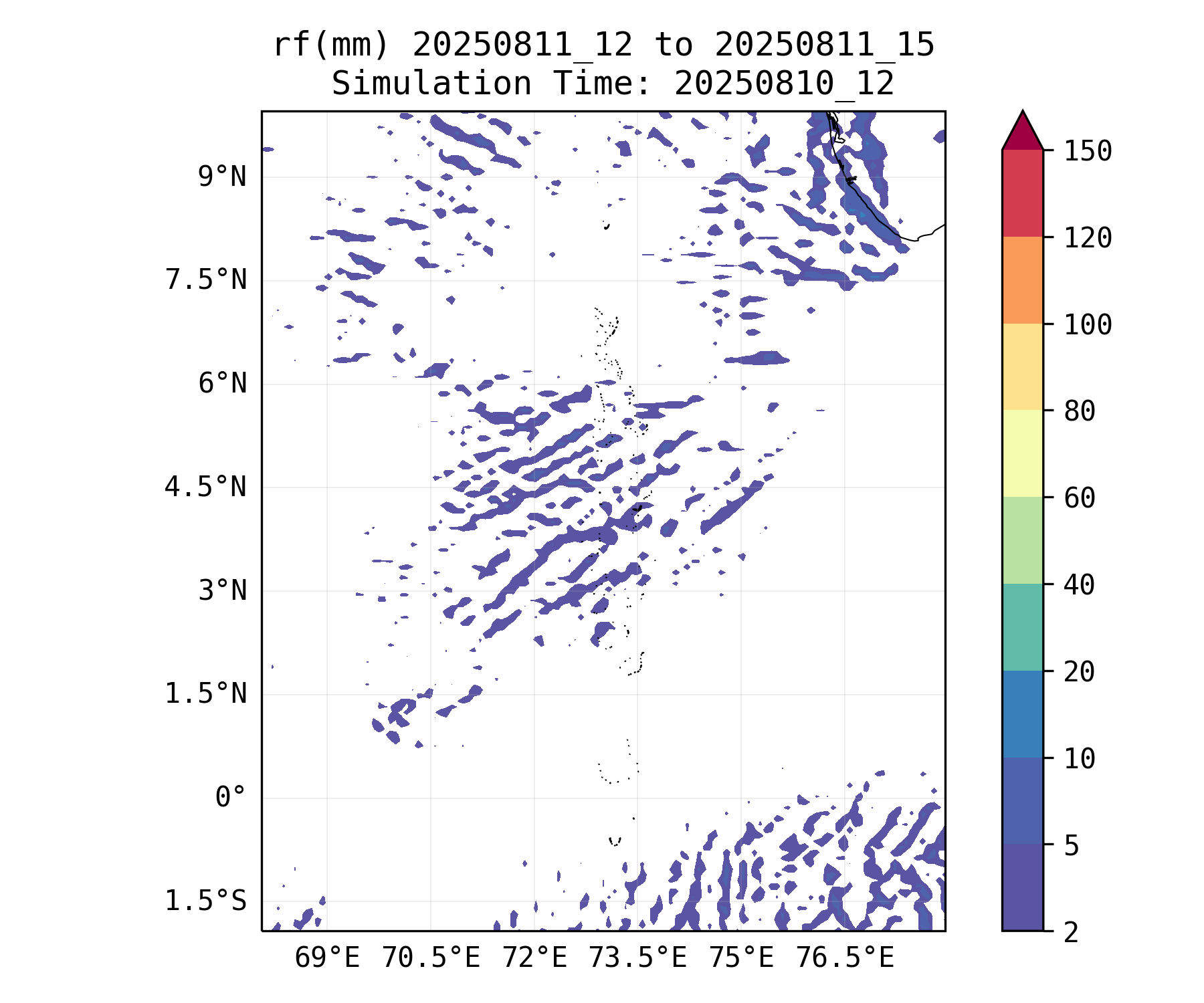 rf(mm) 20250811_12 to 20250811_15
Simulation Time: 20250810_12

9°N
7.5°N
6°N
4.5°N
3°N
1.5°N
0°
1.5°S

69°E 70.5°E 72°E 73.5°E 75°E 76.5°E

150
120
100
80
60
40
20
10
5
2